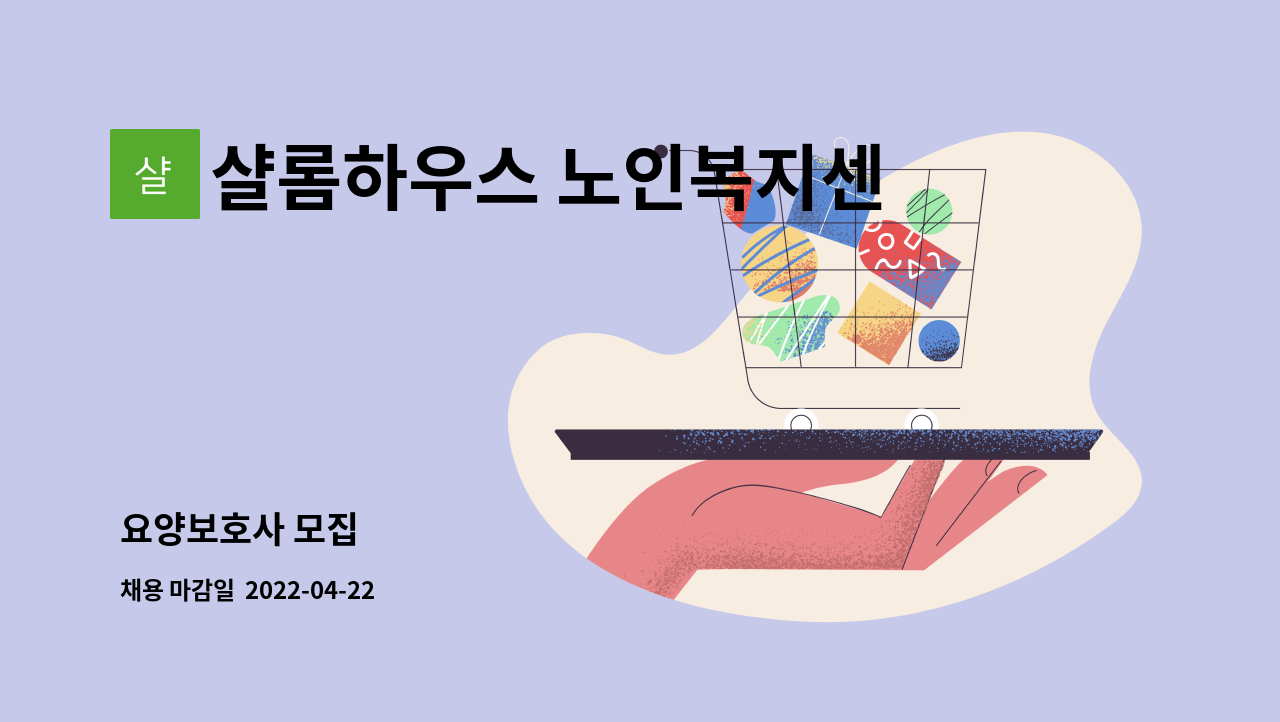 샬

샬롬하우스 노인복지센

요양보호사 모집

채용 마감일 2022-04-22